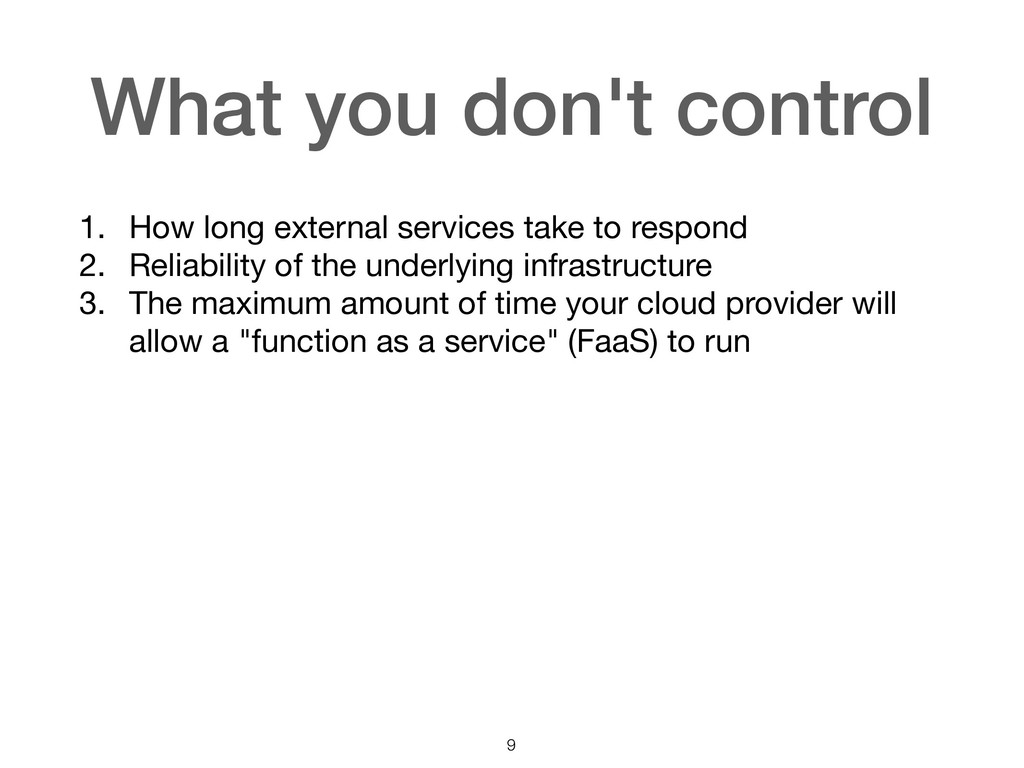 What you don't control

1. How long external services take to respond
2. Reliability of the underlying infrastructure
3. The maximum amount of time your cloud provider will allow a "function as a service" (FaaS) to run

9